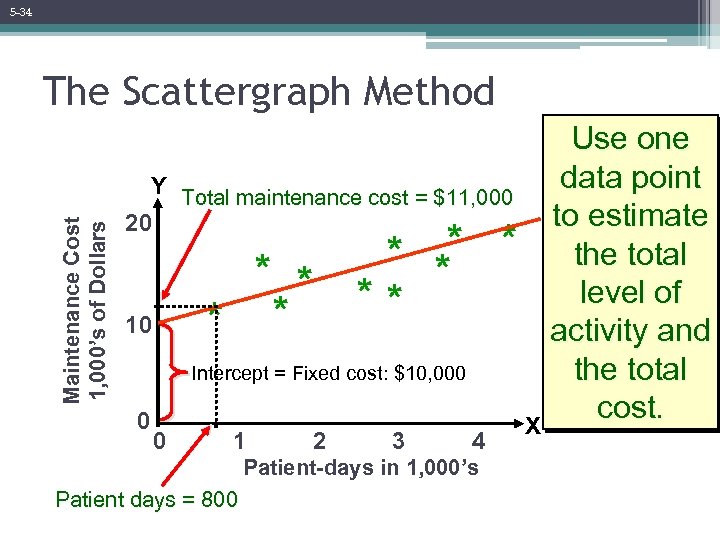 5-34

The Scattergraph Method

Use one data point to estimate the total level of activity and the total cost.

Y
Total maintenance cost = $11,000

Maintenance Cost 1,000's of Dollars

20
10
0

Intercept = Fixed cost: $10,000

0 1 2 3 4
X
Patient-days in 1,000's

Patient days = 800